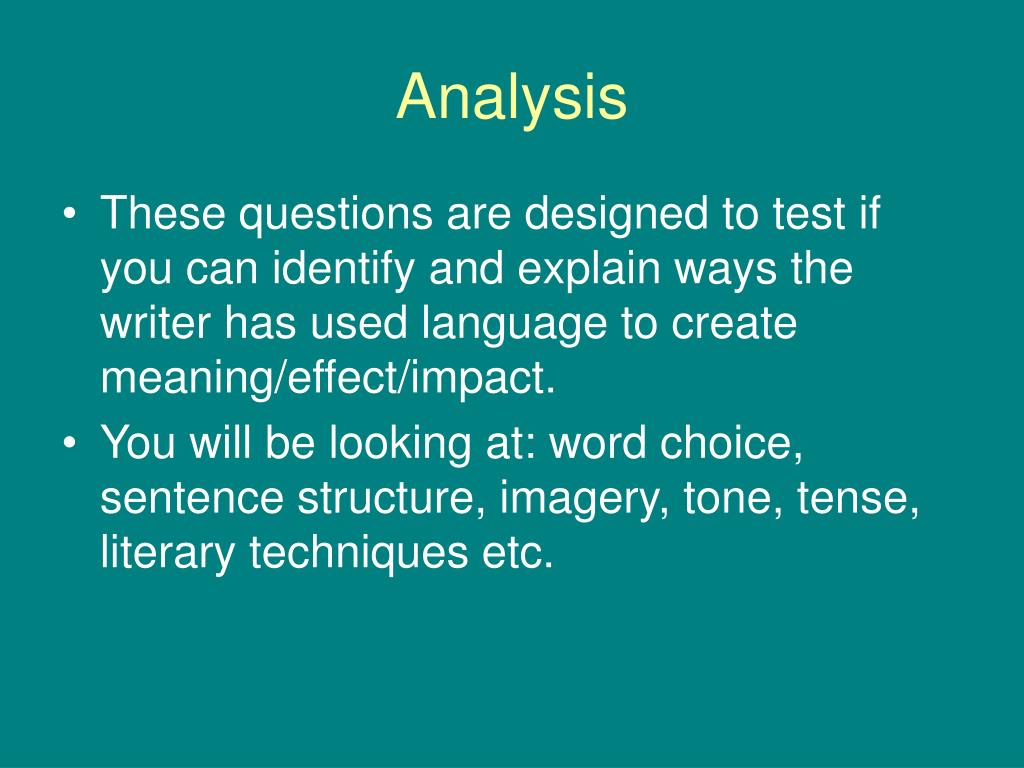 Analysis

• These questions are designed to test if you can identify and explain ways the writer has used language to create meaning/effect/impact.

• You will be looking at: word choice, sentence structure, imagery, tone, tense, literary techniques etc.